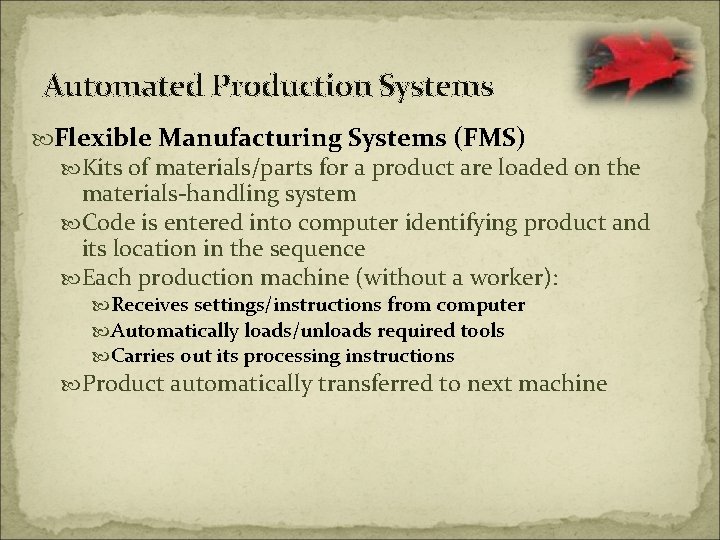 Automated Production Systems

Flexible Manufacturing Systems (FMS)

Kits of materials/parts for a product are loaded on the materials-handling system

Code is entered into computer identifying product and its location in the sequence

Each production machine (without a worker):

Receives settings/instructions from computer

Automatically loads/unloads required tools

Carries out its processing instructions

Product automatically transferred to next machine